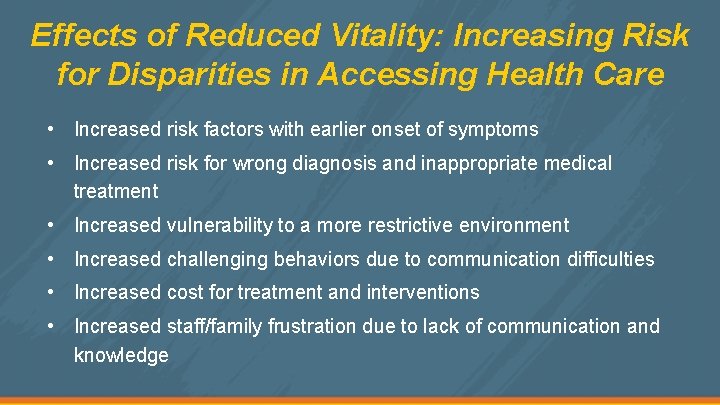 Effects of Reduced Vitality: Increasing Risk for Disparities in Accessing Health Care

• Increased risk factors with earlier onset of symptoms
• Increased risk for wrong diagnosis and inappropriate medical treatment
• Increased vulnerability to a more restrictive environment
• Increased challenging behaviors due to communication difficulties
• Increased cost for treatment and interventions
• Increased staff/family frustration due to lack of communication and knowledge